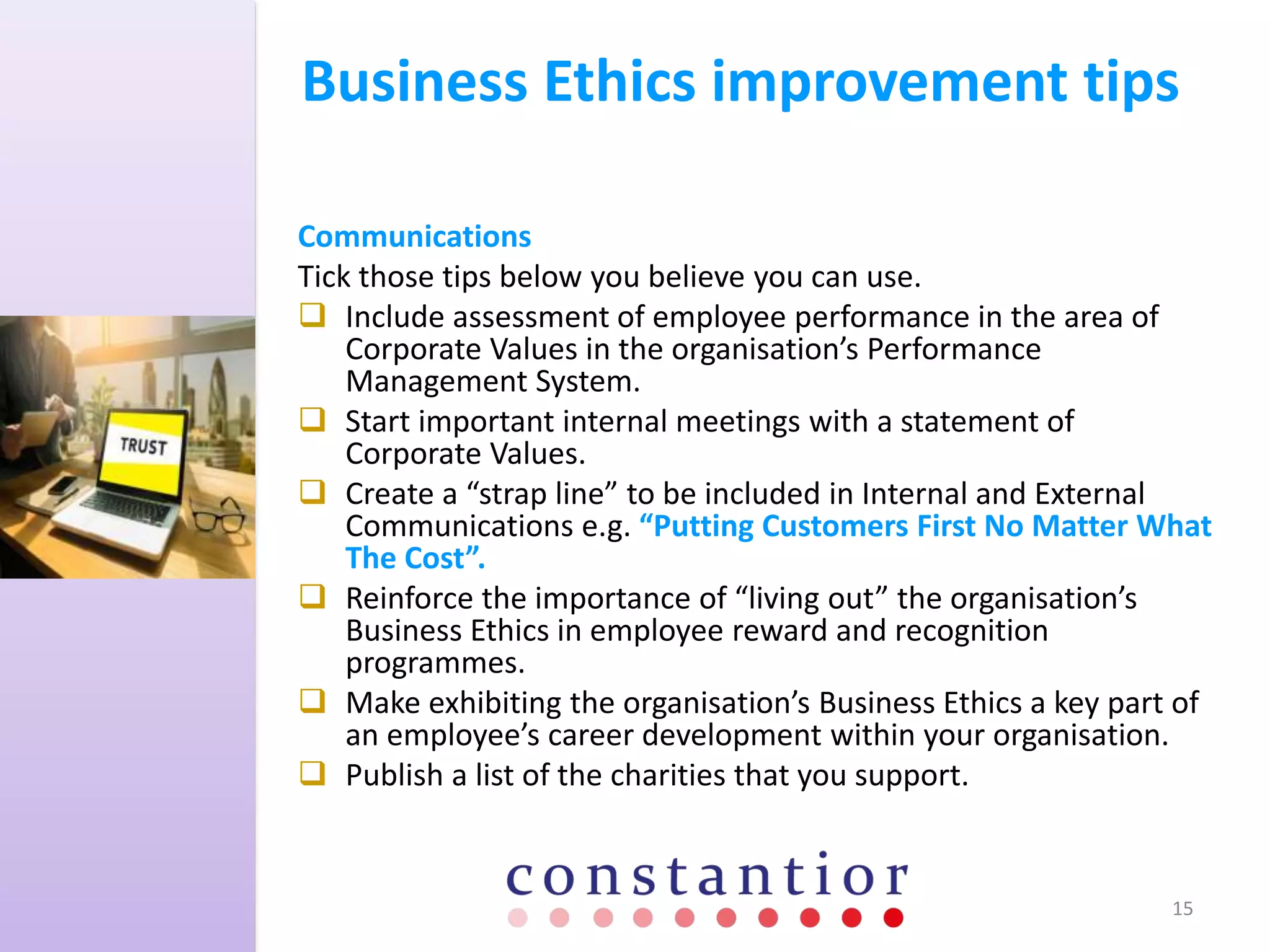 Business Ethics improvement tips

TRUST

Communications
Tick those tips below you believe you can use.

❑ Include assessment of employee performance in the area of Corporate Values in the organisation’s Performance Management System.
❑ Start important internal meetings with a statement of Corporate Values.
❑ Create a “strap line” to be included in Internal and External Communications e.g. “Putting Customers First No Matter What The Cost”.
❑ Reinforce the importance of “living out” the organisation’s Business Ethics in employee reward and recognition programmes.
❑ Make exhibiting the organisation’s Business Ethics a key part of an employee’s career development within your organisation.
❑ Publish a list of the charities that you support.

constantior

15